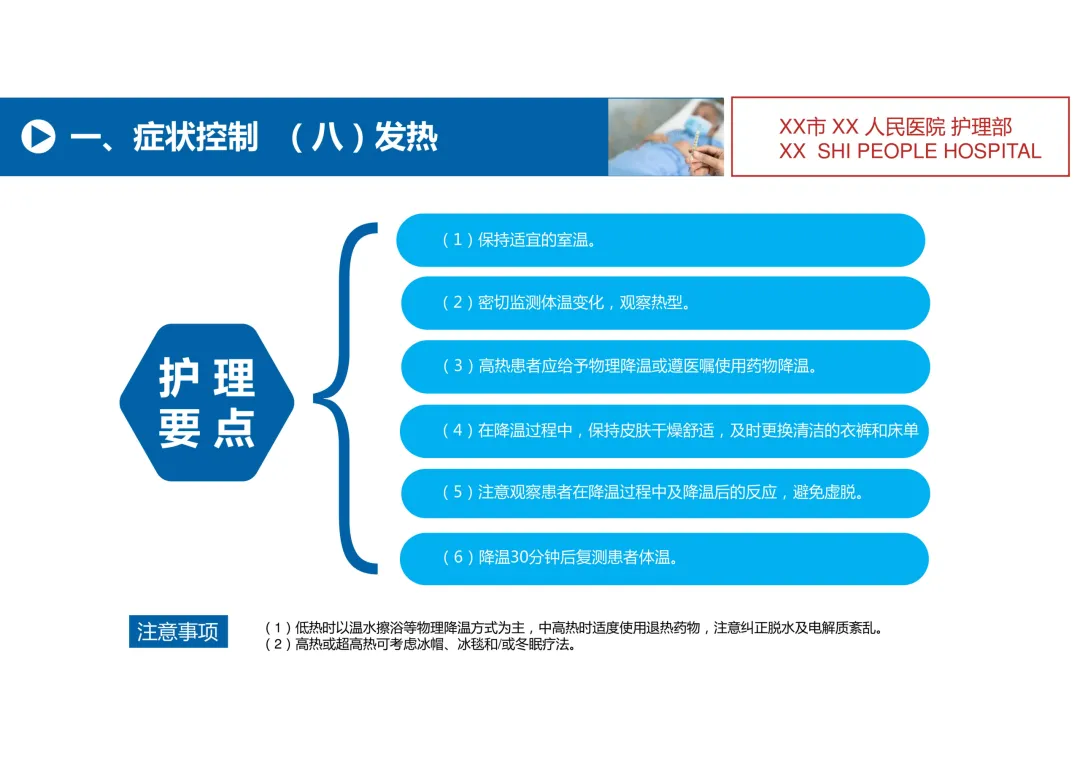 一、症状控制 （八）发热

XX市 XX 人民医院 护理部
XX SHI PEOPLE HOSPITAL

护理要点

（1）保持适宜的室温。

（2）密切监测体温变化，观察热型。

（3）高热患者应给予物理降温或遵医嘱使用药物降温。

（4）在降温过程中，保持皮肤干燥舒适，及时更换清洁的衣裤和床单

（5）注意观察患者在降温过程中及降温后的反应，避免虚脱。

（6）降温30分钟后复测患者体温。

注意事项

（1）低热时以温水擦浴等物理降温方式为主，中高热时适度使用退热药物，注意纠正脱水及电解质紊乱。
（2）高热或超高热可考虑冰帽、冰毯和/或冬眠疗法。